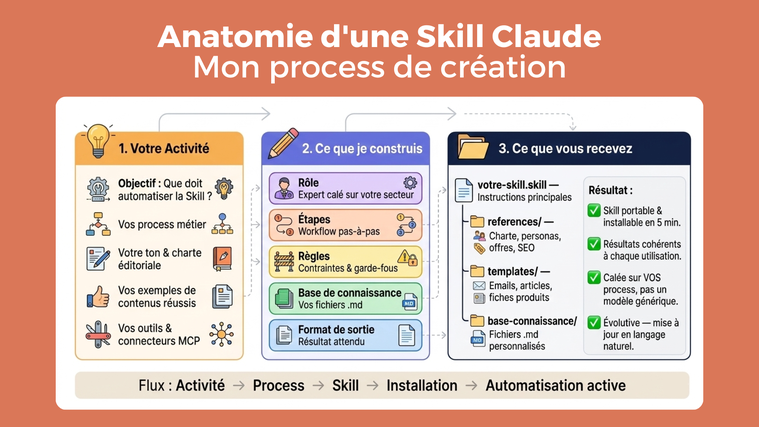 Anatomie d'une Skill Claude
Mon process de création

1. Votre Activité

Objectif : Que doit automatiser la Skill ?

Vos process métier

Votre ton & charte éditoriale

Vos exemples de contenus réussis

Vos outils & connecteurs MCP

2. Ce que je construis

Rôle
Expert calé sur votre secteur

Étapes
Workflow pas-à-pas

Règles
Contraintes & garde-fous

Base de connaissance
Vos fichiers .md

Format de sortie
Résultat attendu

3. Ce que vous recevez

votre-skill.skill — Instructions principales

references/ — Charte, personas, offres, SEO

templates/ — Emails, articles, fiches produits

base-connaissance/ Fichiers .md personnalisés

Résultat :

Skill portable & installable en 5 min.

Résultats cohérents à chaque utilisation.

Calée sur VOS process, pas un modèle générique.

Évolutive — mise à jour en langage naturel.

Flux : Activité → Process → Skill → Installation → Automatisation active